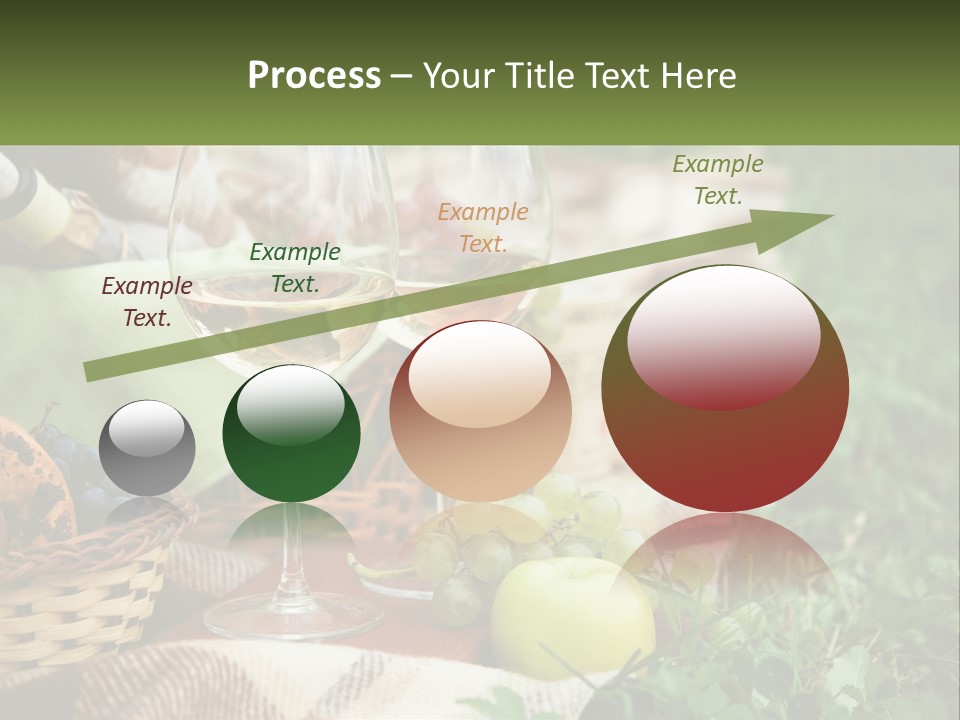 Process – Your Title Text Here

Example Text.

Example Text.

Example Text.

Example Text.